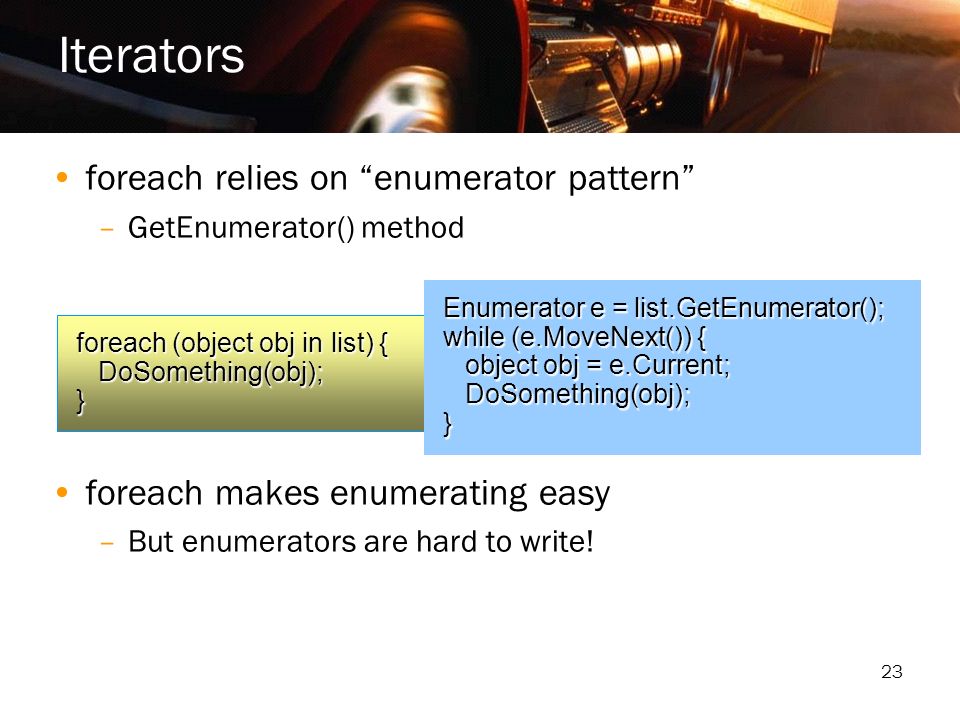 Iterators

• foreach relies on “enumerator pattern”
– GetEnumerator() method

foreach (object obj in list) {
  DoSomething(obj);
}

Enumerator e = list.GetEnumerator();
while (e.MoveNext()) {
  object obj = e.Current;
  DoSomething(obj);
}

• foreach makes enumerating easy
– But enumerators are hard to write!

23